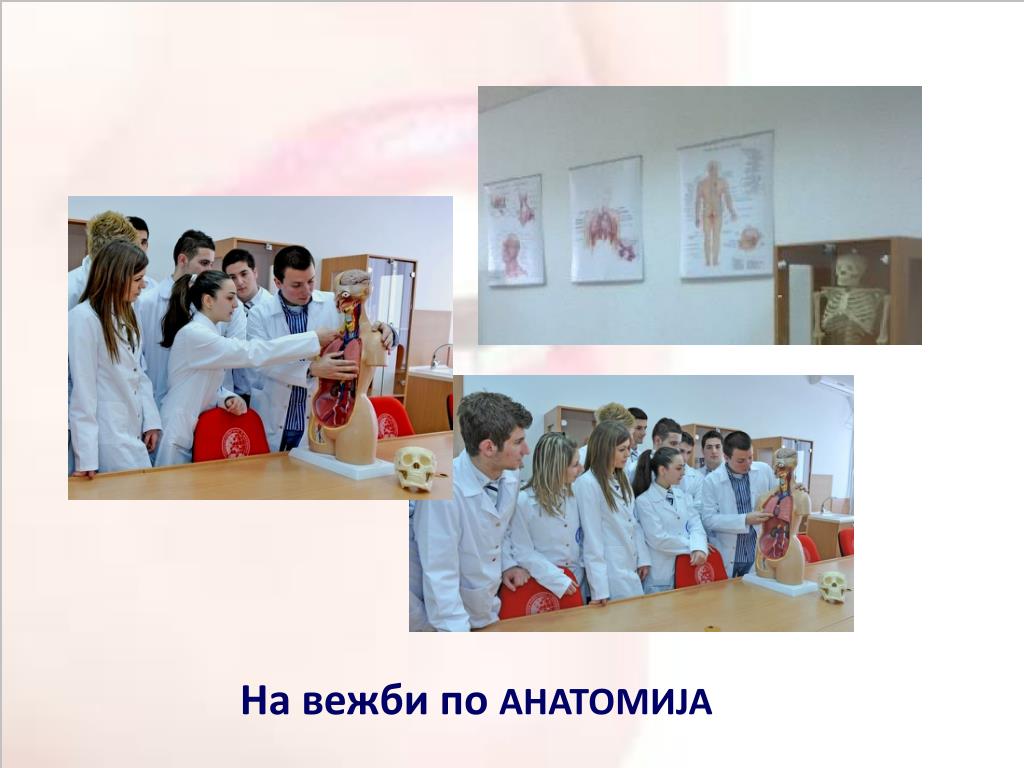 На вежби по АНАТОМИЈА